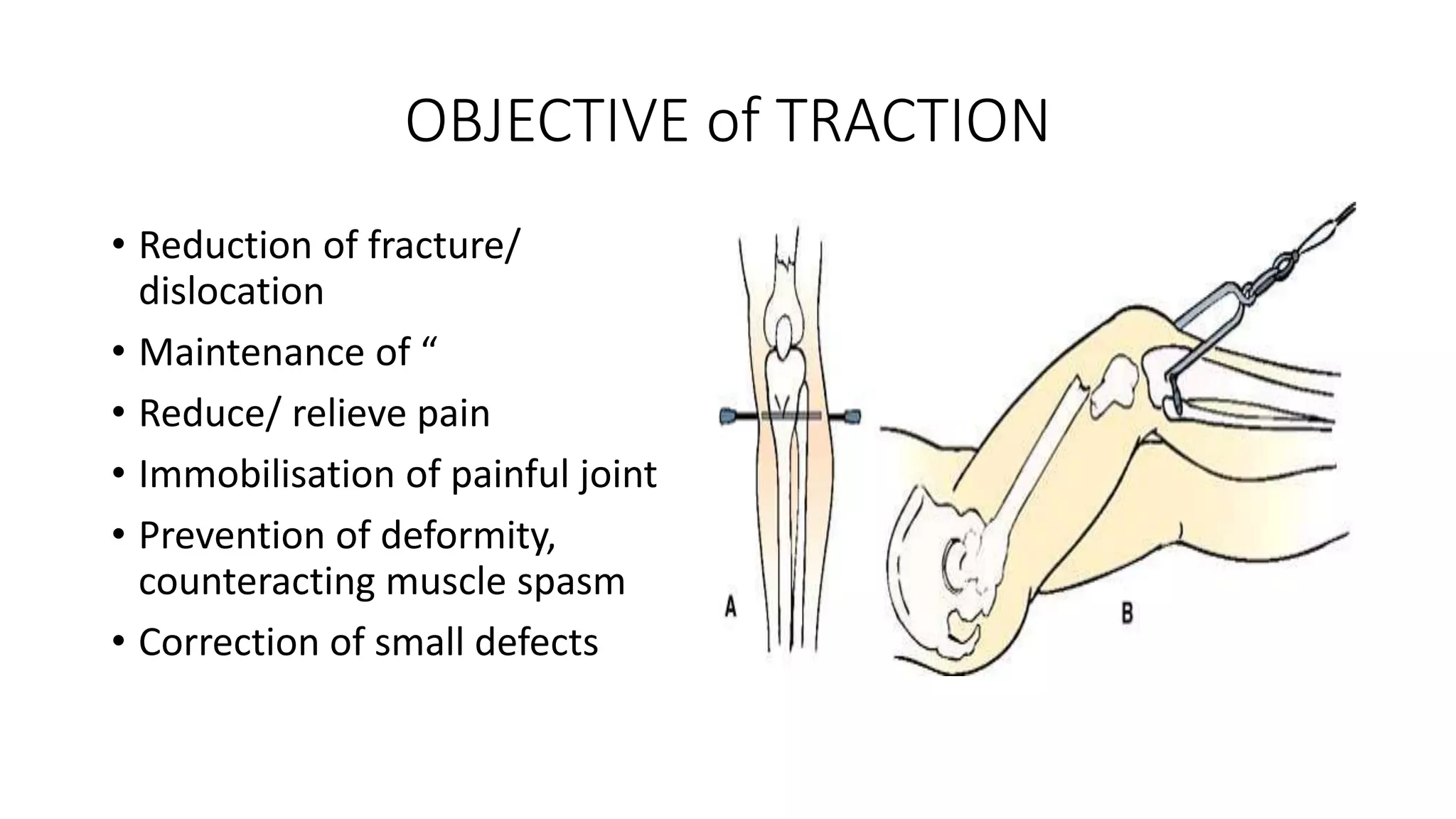 OBJECTIVE of TRACTION

• Reduction of fracture/ dislocation
• Maintenance of “
• Reduce/ relieve pain
• Immobilisation of painful joint
• Prevention of deformity, counteracting muscle spasm
• Correction of small defects

A

B